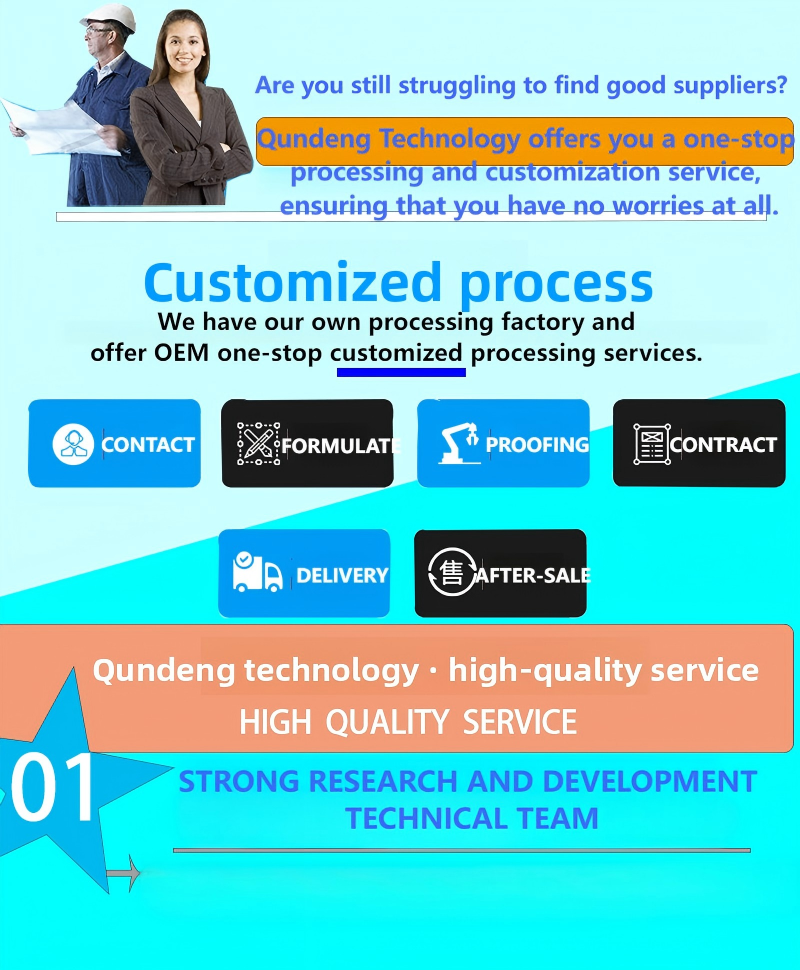 Are you still struggling to find good suppliers?

Qundeng Technology offers you a one-stop processing and customization service, ensuring that you have no worries at all.

Customized process

We have our own processing factory and offer OEM one-stop customized processing services.

CONTACT

FORMULATE

PROOFING

CONTRACT

DELIVERY

售 AFTER-SALE

Qundeng technology · high-quality service

HIGH QUALITY SERVICE

01

STRONG RESEARCH AND DEVELOPMENT TECHNICAL TEAM